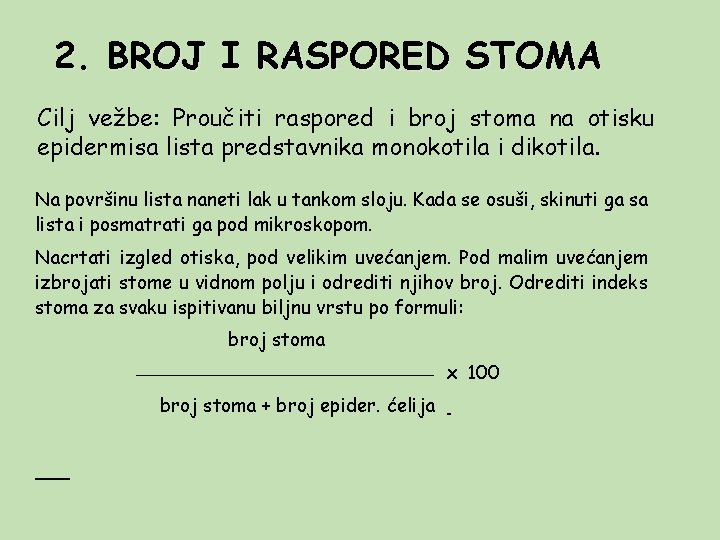 2. BROJ I RASPORED STOMA

Cilj vežbe: Proučiti raspored i broj stoma na otisku epidermisa lista predstavnika monokotila i dikotila.

Na površinu lista naneti lak u tankom sloju. Kada se osuši, skinuti ga sa lista i posmatrati ga pod mikroskopom.

Nacrtati izgled otiska, pod velikim uvećanjem. Pod malim uvećanjem izbrojati stome u vidnom polju i odrediti njihov broj. Odrediti indeks stoma za svaku ispitivanu biljnu vrstu po formuli:

$\frac{\text{broj stoma}}{\text{broj stoma + broj epider. ćelija}} \times 100$